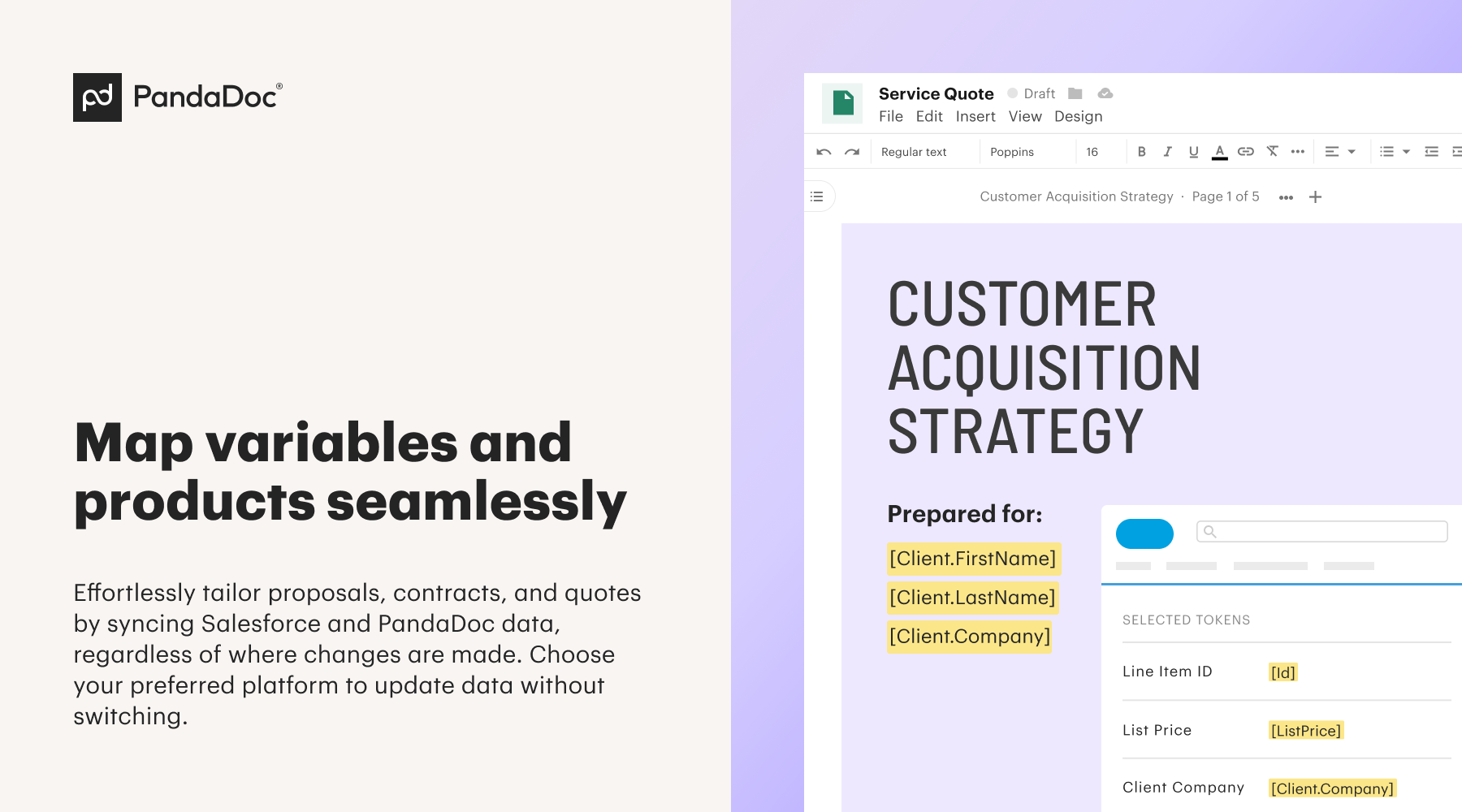 pd PandaDoc®

Map variables and products seamlessly

Effortlessly tailor proposals, contracts, and quotes by syncing Salesforce and PandaDoc data, regardless of where changes are made. Choose your preferred platform to update data without switching.

Service Quote Draft
File Edit Insert View Design

Regular text Poppins 16 B I U A

Customer Acquisition Strategy · Page 1 of 5

CUSTOMER ACQUISITION STRATEGY

Prepared for:

[Client.FirstName]
[Client.LastName]
[Client.Company]

SELECTED TOKENS

| Line Item ID | [Id] |
|---|---|
| List Price | [ListPrice] |
| Client Company | [Client.Company] |